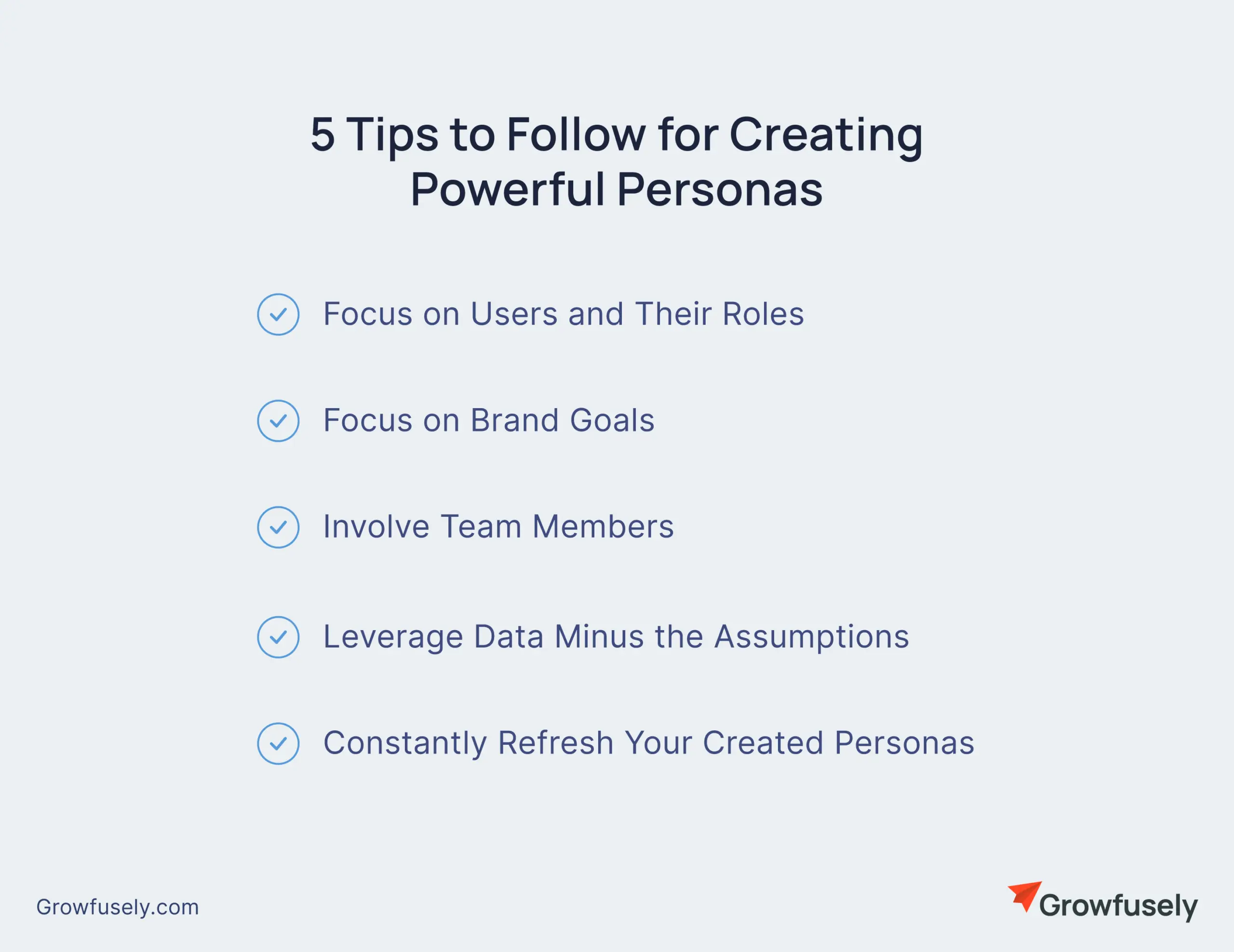 5 Tips to Follow for Creating Powerful Personas

Focus on Users and Their Roles

Focus on Brand Goals

Involve Team Members

Leverage Data Minus the Assumptions

Constantly Refresh Your Created Personas

Growfusely.com

Growfusely